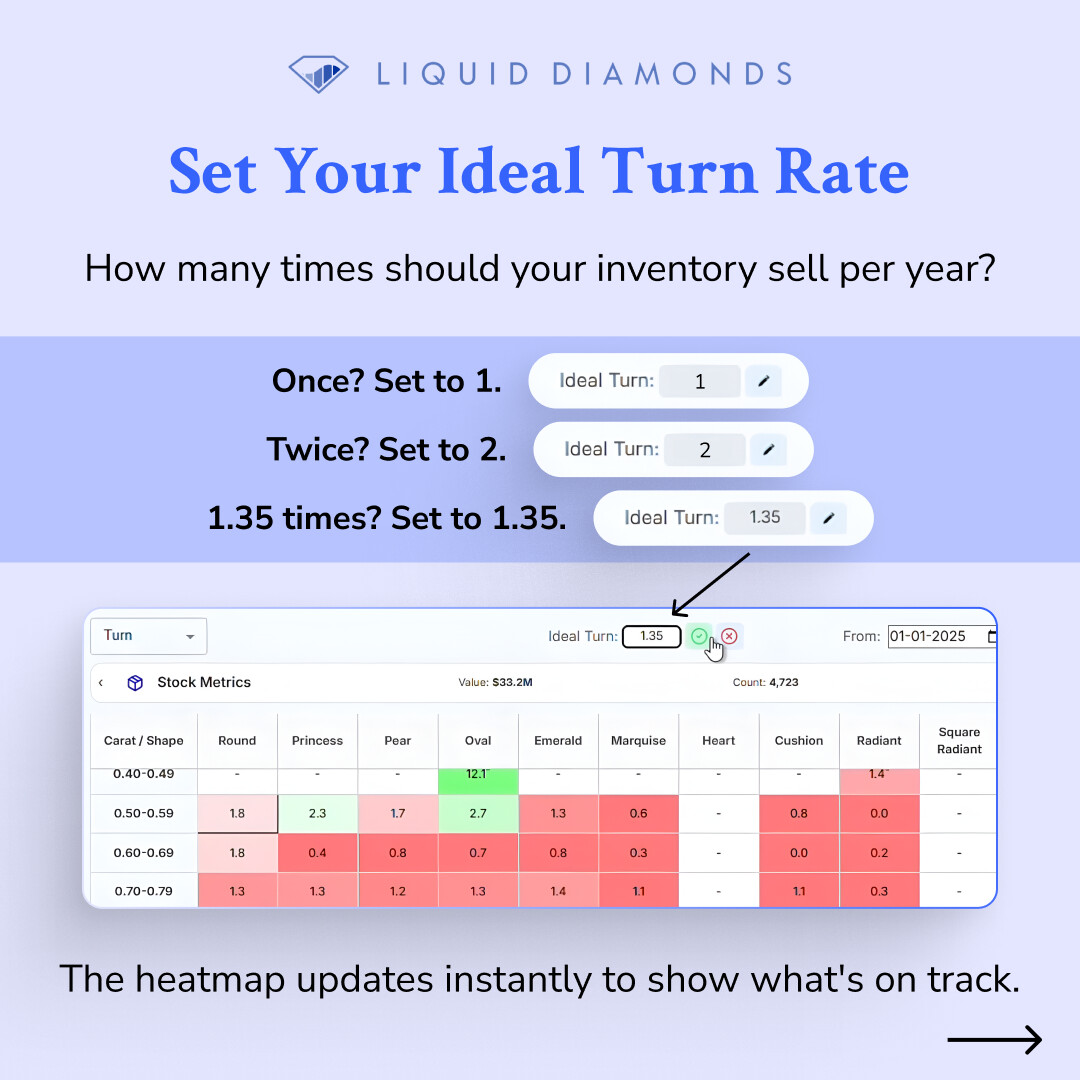 LIQUID DIAMONDS

Set Your Ideal Turn Rate

How many times should your inventory sell per year?

Once? Set to 1. Ideal Turn: 1

Twice? Set to 2. Ideal Turn: 2

1.35 times? Set to 1.35. Ideal Turn: 1.35

Turn

Ideal Turn: 1.35

From: 01-01-2025

Stock Metrics

Value: $33.2M

Count: 4,723

| Carat / Shape | Round | Princess | Pear | Oval | Emerald | Marquise | Heart | Cushion | Radiant | Square Radiant |
|---|---|---|---|---|---|---|---|---|---|---|
| 0.40-0.49 | - | - | - | 12.1 | - | - | - | - | 1.4 | - |
| 0.50-0.59 | 1.8 | 2.3 | 1.7 | 2.7 | 1.3 | 0.6 | - | 0.8 | 0.0 | - |
| 0.60-0.69 | 1.8 | 0.4 | 0.8 | 0.7 | 0.8 | 0.3 | - | 0.0 | 0.2 | - |
| 0.70-0.79 | 1.3 | 1.3 | 1.2 | 1.3 | 1.4 | 1.1 | - | 1.1 | 0.3 | - |

The heatmap updates instantly to show what's on track.